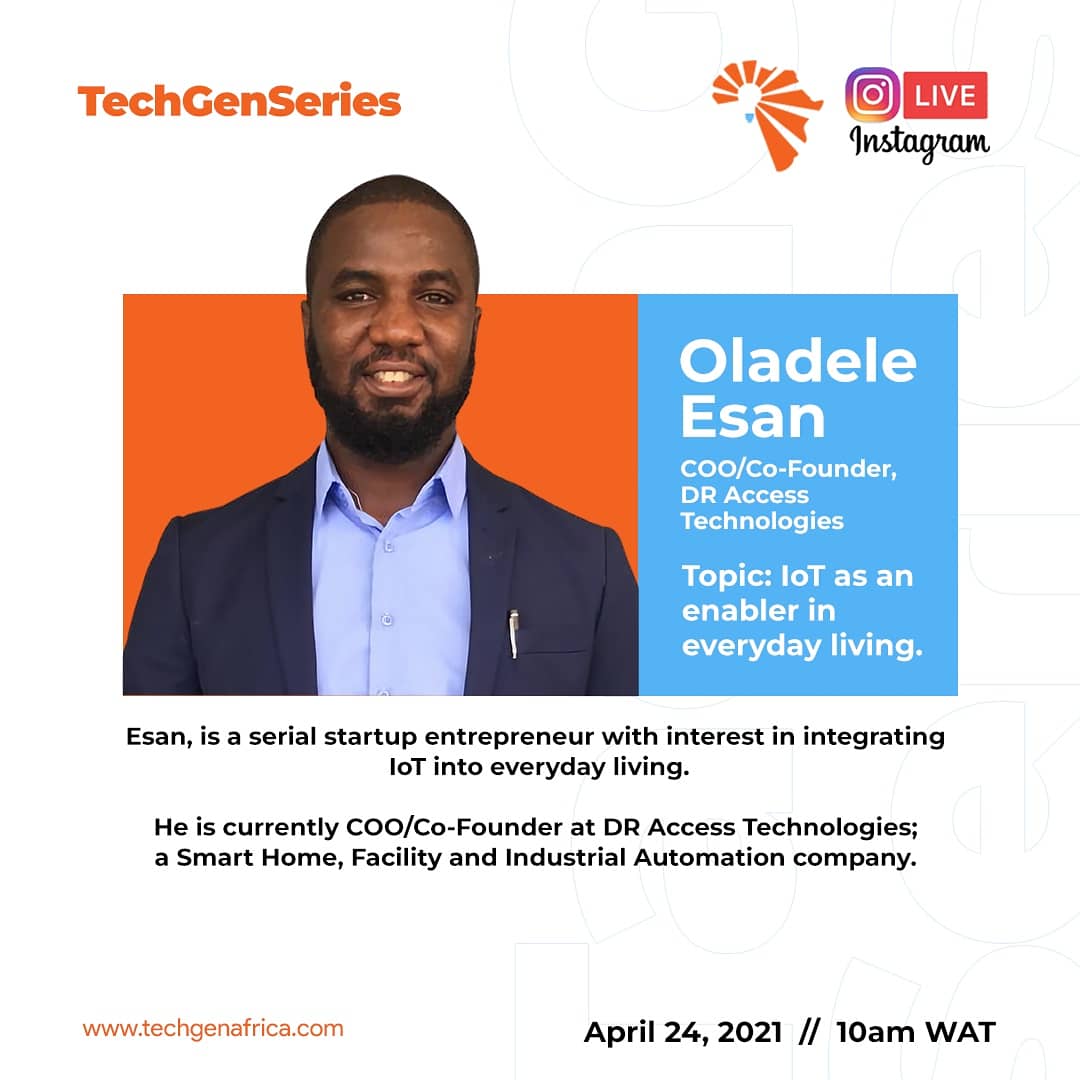 TechGenSeries

LIVE
Instagram

Oladele Esan

COO/Co-Founder, DR Access Technologies

Topic: IoT as an enabler in everyday living.

Esan, is a serial startup entrepreneur with interest in integrating IoT into everyday living.

He is currently COO/Co-Founder at DR Access Technologies; a Smart Home, Facility and Industrial Automation company.

www.techgenafrica.com

April 24, 2021 // 10am WAT